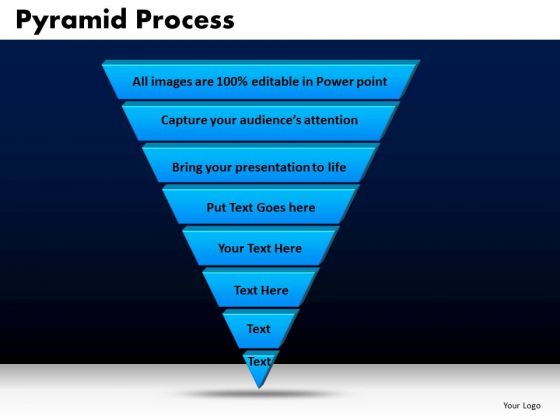 Pyramid Process

All images are 100% editable in Power point

Capture your audience's attention

Bring your presentation to life

Put Text Goes here

Your Text Here

Text Here

Text

Text

Your Logo